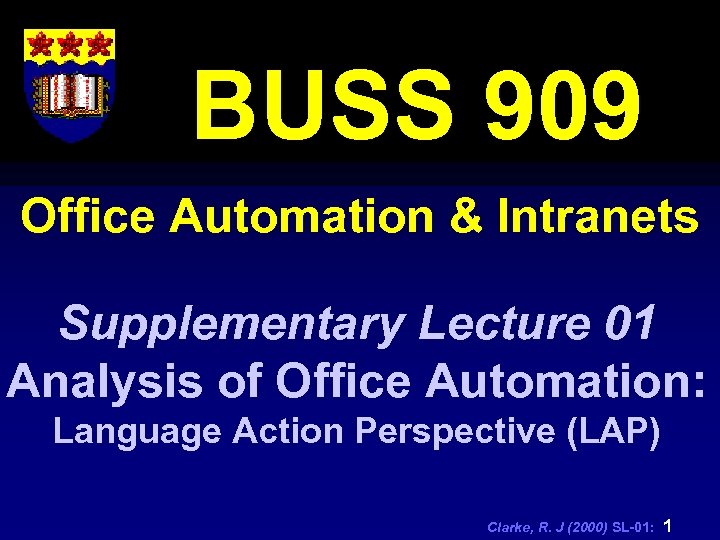 BUSS 909

Office Automation & Intranets

Supplementary Lecture 01
Analysis of Office Automation:
Language Action Perspective (LAP)

Clarke, R. J (2000) SL-01: 1